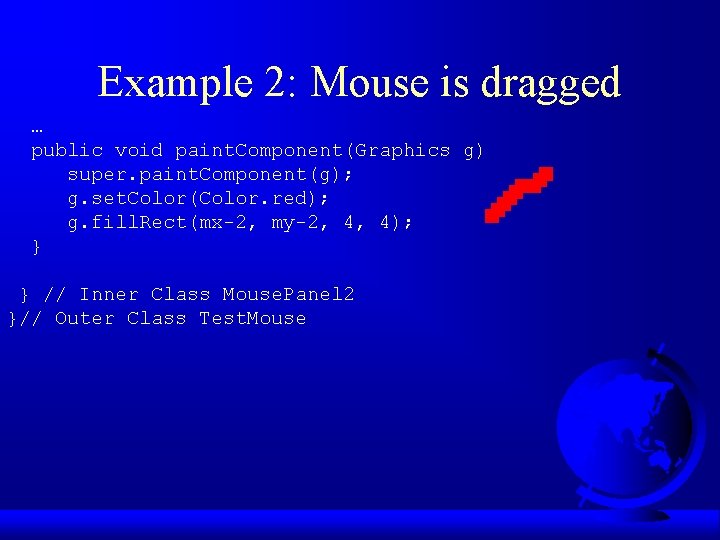 Example 2: Mouse is dragged

…
public void paintComponent(Graphics g)
    super.paintComponent(g);
    g.setColor(Color.red);
    g.fillRect(mx-2, my-2, 4, 4);
}

} // Inner Class MousePanel2
}// Outer Class TestMouse